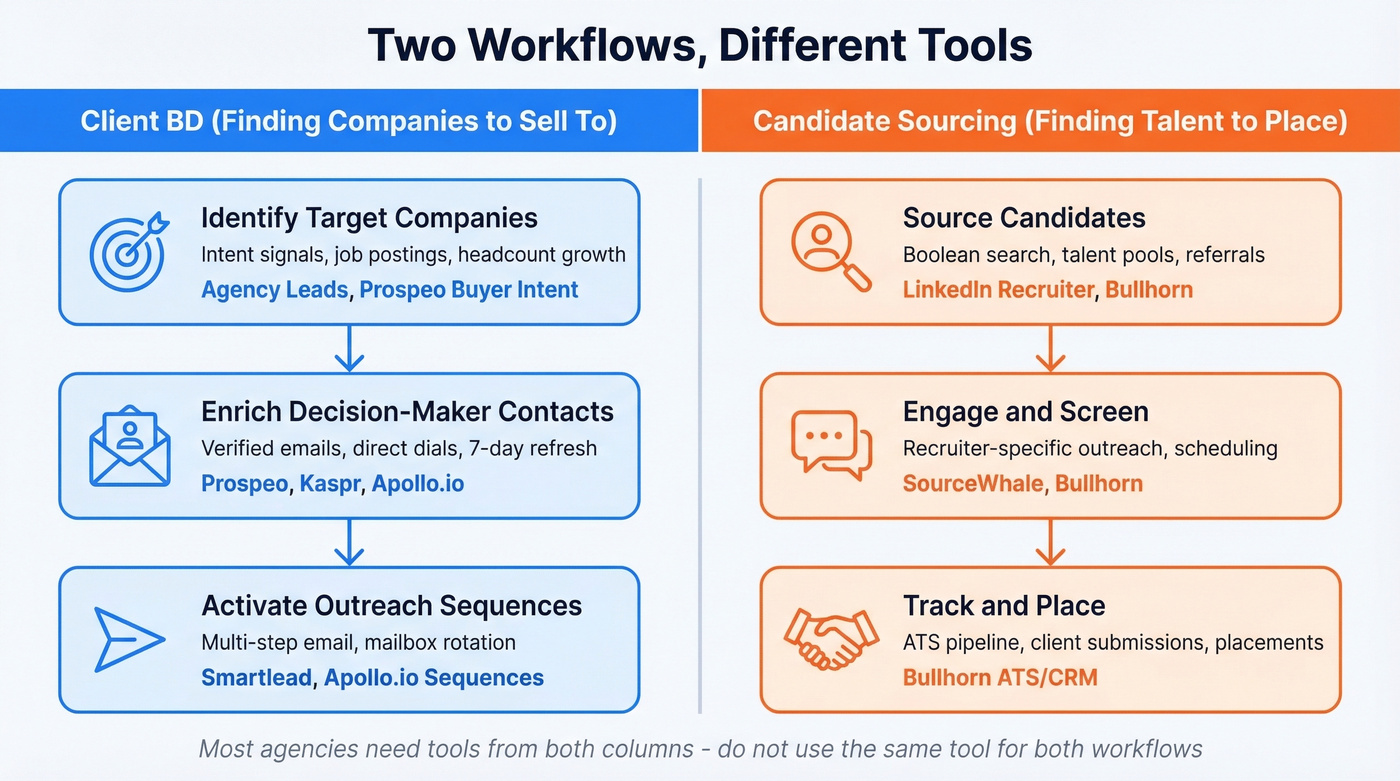 Two Workflows, Different Tools

Client BD (Finding Companies to Sell To)

Identify Target Companies
Intent signals, job postings, headcount growth
Agency Leads, Prospeo Buyer Intent

Enrich Decision-Maker Contacts
Verified emails, direct dials, 7-day refresh
Prospeo, Kaspr, Apollo.io

Activate Outreach Sequences
Multi-step email, mailbox rotation
Smartlead, Apollo.io Sequences

Candidate Sourcing (Finding Talent to Place)

Source Candidates
Boolean search, talent pools, referrals
LinkedIn Recruiter, Bullhorn

Engage and Screen
Recruiter-specific outreach, scheduling
SourceWhale, Bullhorn

Track and Place
ATS pipeline, client submissions, placements
Bullhorn ATS/CRM

Most agencies need tools from both columns - do not use the same tool for both workflows